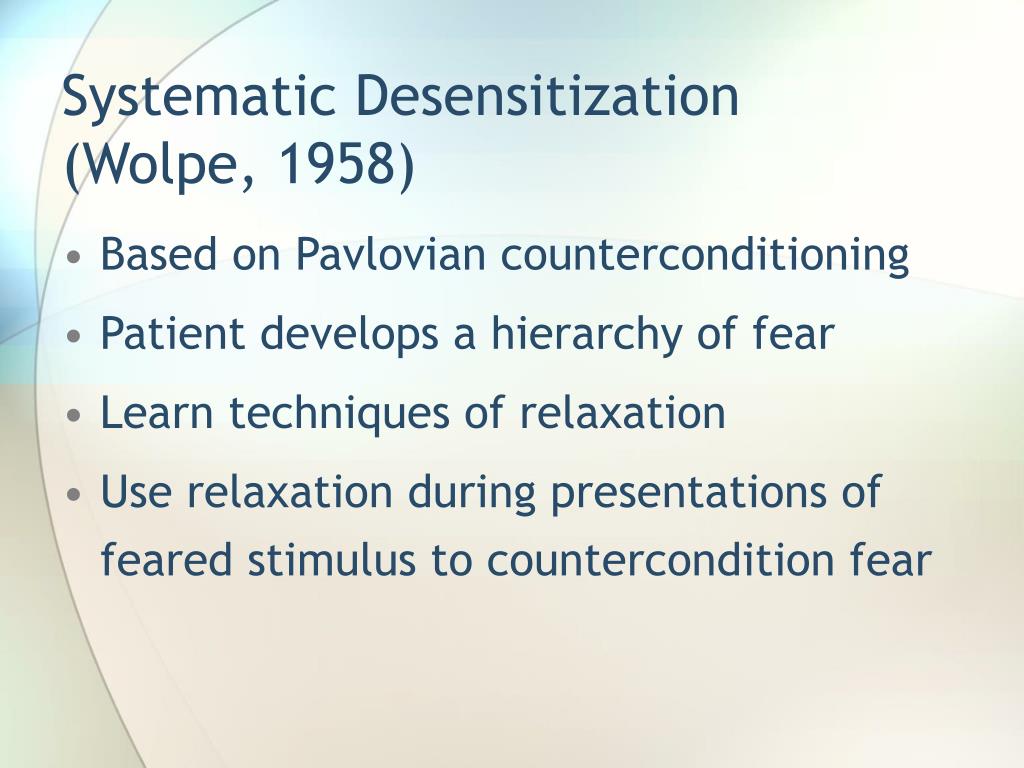 Systematic Desensitization (Wolpe, 1958)

• Based on Pavlovian counterconditioning
• Patient develops a hierarchy of fear
• Learn techniques of relaxation
• Use relaxation during presentations of feared stimulus to countercondition fear